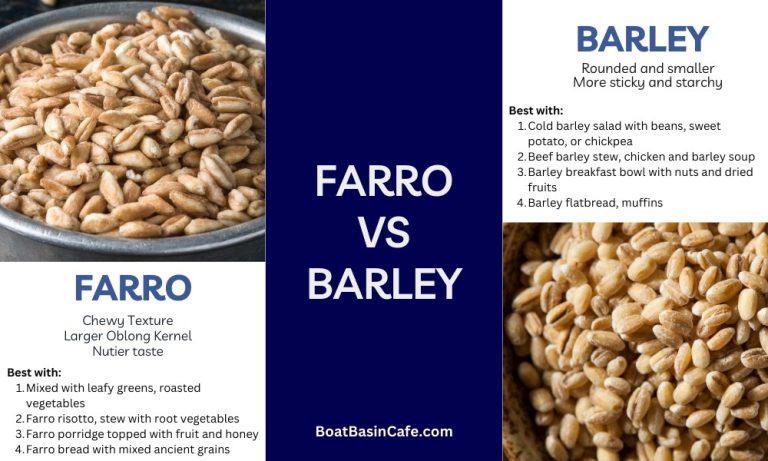 FARRO

Chewy Texture
Larger Oblong Kernel
Nutier taste

Best with:
1. Mixed with leafy greens, roasted vegetables
2. Farro risotto, stew with root vegetables
3. Farro porridge topped with fruit and honey
4. Farro bread with mixed ancient grains

FARRO VS BARLEY

BoatBasinCafe.com

BARLEY

Rounded and smaller
More sticky and starchy

Best with:
1. Cold barley salad with beans, sweet potato, or chickpea
2. Beef barley stew, chicken and barley soup
3. Barley breakfast bowl with nuts and dried fruits
4. Barley flatbread, muffins